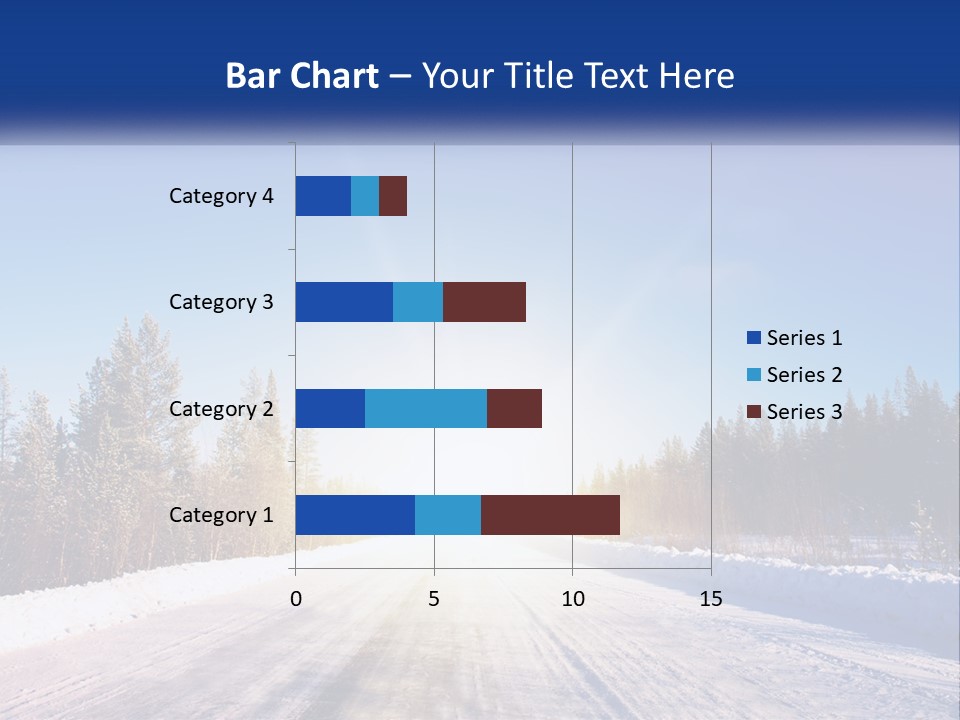 Bar Chart – Your Title Text Here

Category 4
Category 3
Category 2
Category 1

0
5
10
15

Series 1
Series 2
Series 3